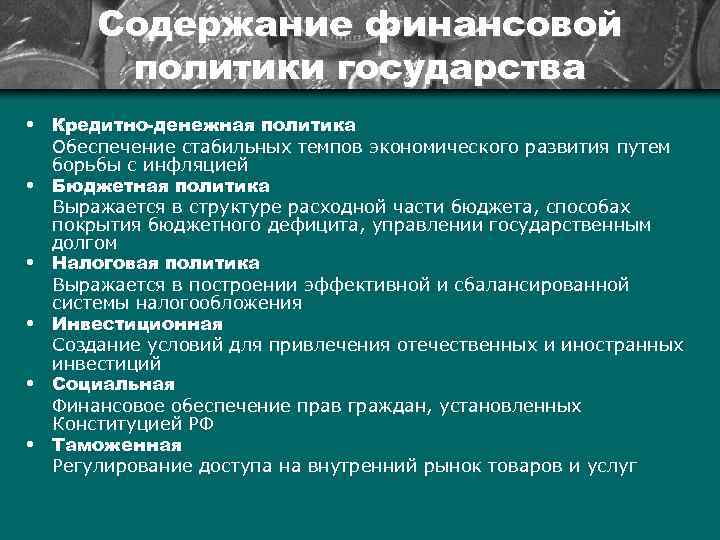 Содержание финансовой политики государства

• Кредитно-денежная политика
Обеспечение стабильных темпов экономического развития путем борьбы с инфляцией
• Бюджетная политика
Выражается в структуре расходной части бюджета, способах покрытия бюджетного дефицита, управлении государственным долгом
• Налоговая политика
Выражается в построении эффективной и сбалансированной системы налогообложения
• Инвестиционная
Создание условий для привлечения отечественных и иностранных инвестиций
• Социальная
Финансовое обеспечение прав граждан, установленных Конституцией РФ
• Таможенная
Регулирование доступа на внутренний рынок товаров и услуг